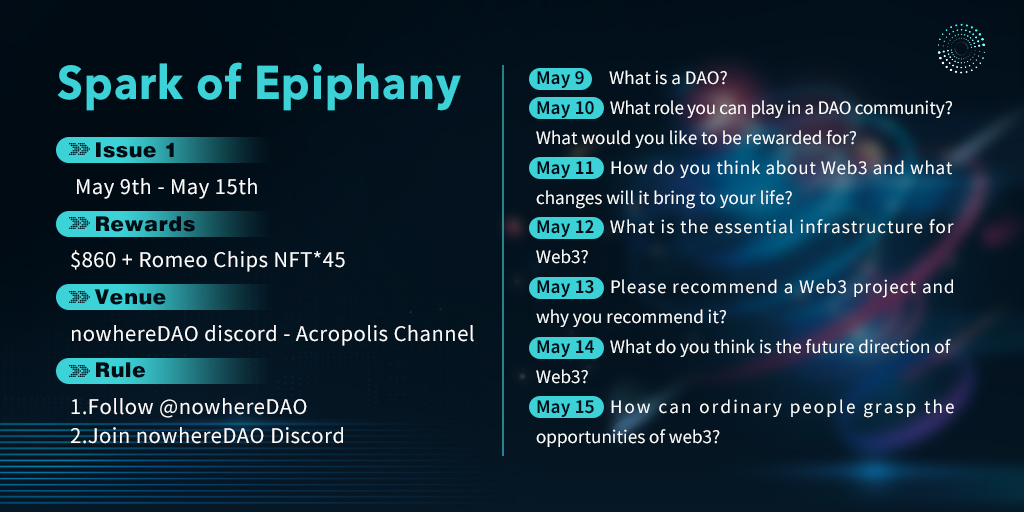 Spark of Epiphany

Issue 1

May 9th - May 15th

Rewards

\$860 + Romeo Chips NFT*45

Venue

nowhereDAO discord - Acropolis Channel

Rule

1.Follow @nowhereDAO
2.Join nowhereDAO Discord

May 9 What is a DAO?

May 10 What role you can play in a DAO community? What would you like to be rewarded for?

May 11 How do you think about Web3 and what changes will it bring to your life?

May 12 What is the essential infrastructure for Web3?

May 13 Please recommend a Web3 project and why you recommend it?

May 14 What do you think is the future direction of Web3?

May 15 How can ordinary people grasp the opportunities of web3?